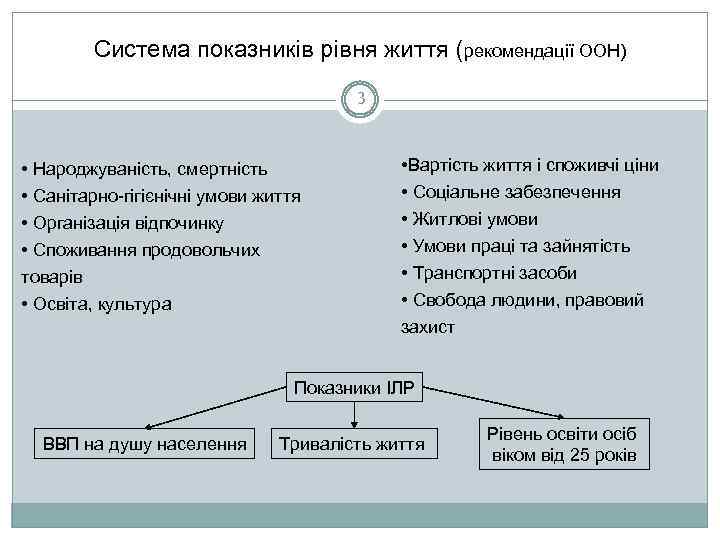 Система показників рівня життя (рекомендації ООН)

3

• Народжуваність, смертність
• Санітарно-гігієнічні умови життя
• Організація відпочинку
• Споживання продовольчих товарів
• Освіта, культура

•Вартість життя і споживчі ціни
• Соціальне забезпечення
• Житлові умови
• Умови праці та зайнятість
• Транспортні засоби
• Свобода людини, правовий захист

Показники ІЛР

ВВП на душу населення

Тривалість життя

Рівень освіти осіб віком від 25 років